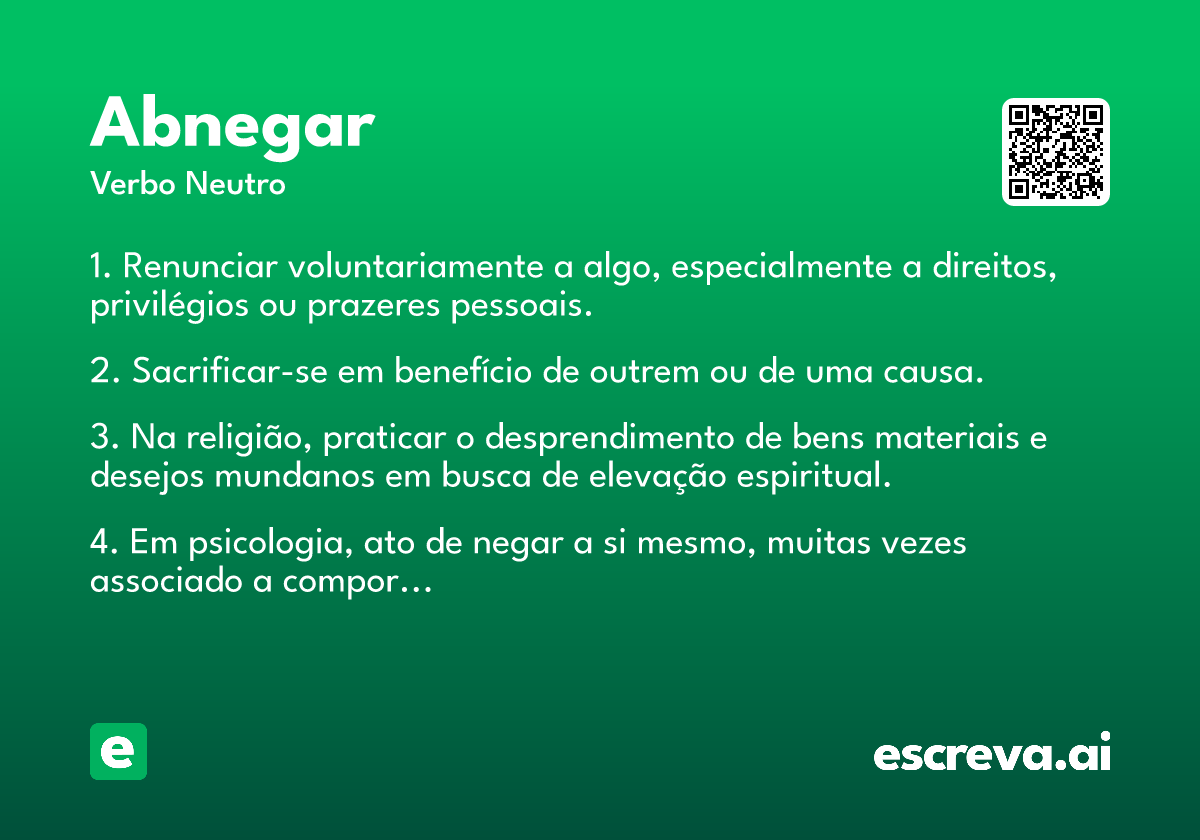 Abnegar
Verbo Neutro

1. Renunciar voluntariamente a algo, especialmente a direitos, privilégios ou prazeres pessoais.

2. Sacrificar-se em benefício de outrem ou de uma causa.

3. Na religião, praticar o desprendimento de bens materiais e desejos mundanos em busca de elevação espiritual.

4. Em psicologia, ato de negar a si mesmo, muitas vezes associado a compor...

e

escreva.ai